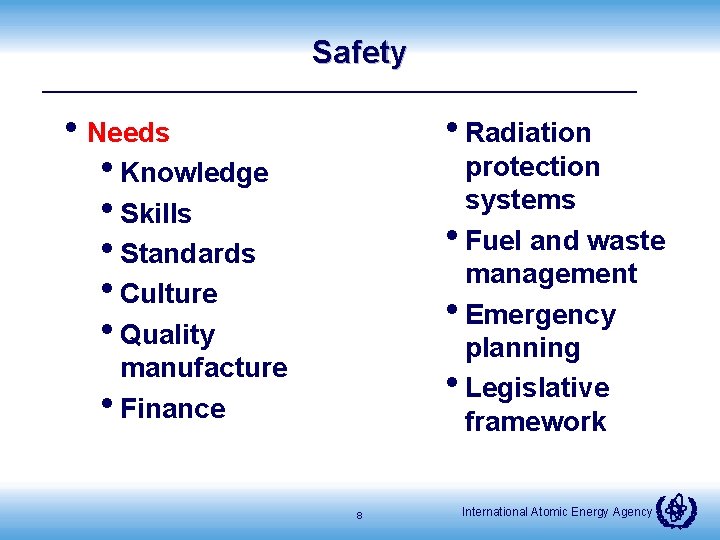 Safety

• Needs
  • Knowledge
  • Skills
  • Standards
  • Culture
  • Quality manufacture
  • Finance

• Radiation protection systems
• Fuel and waste management
• Emergency planning
• Legislative framework

8

International Atomic Energy Agency